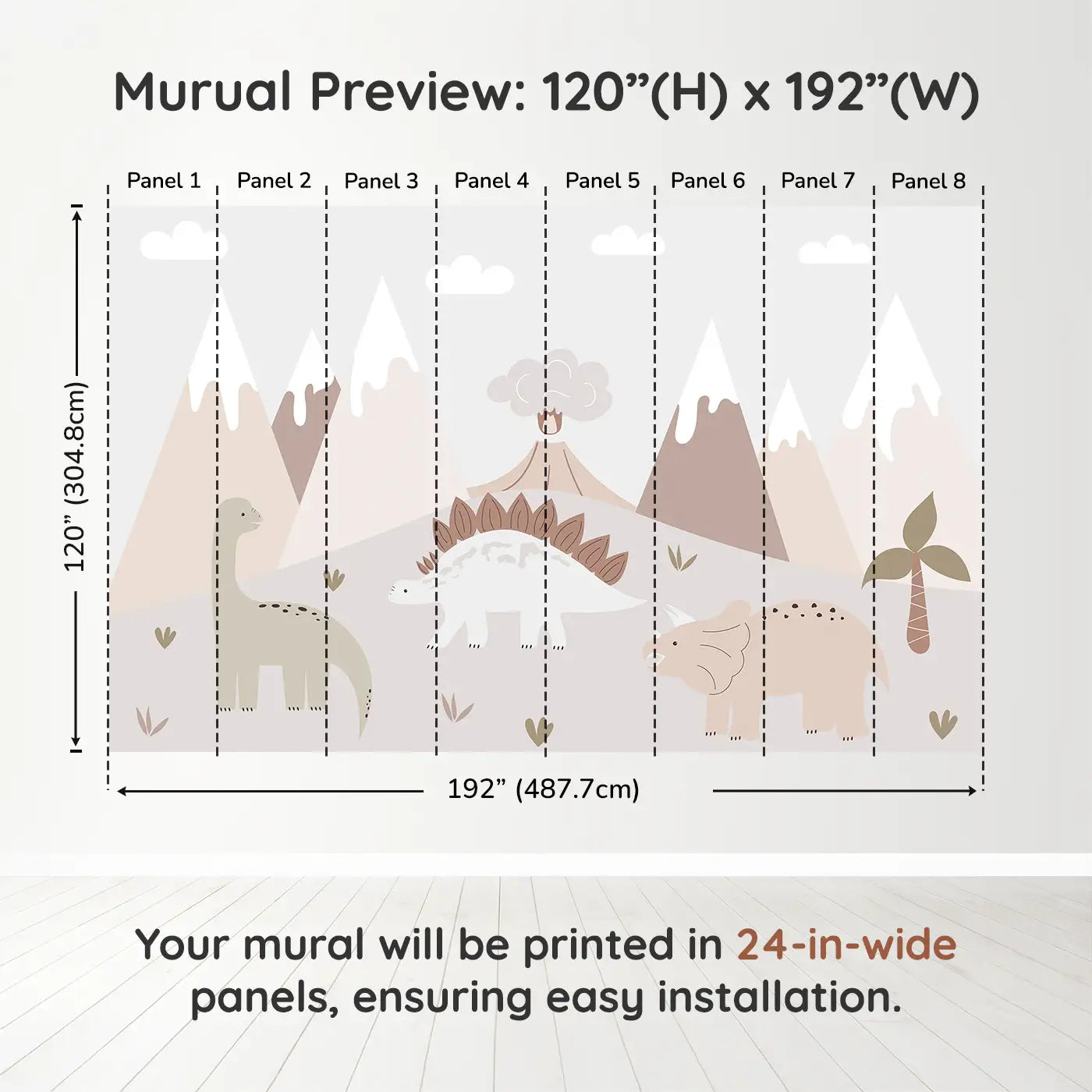 Murual Preview: 120”(H) x 192”(W)

Panel 1
Panel 2
Panel 3
Panel 4
Panel 5
Panel 6
Panel 7
Panel 8

120” (304.8cm)

192” (487.7cm)

Your mural will be printed in 24-in-wide panels, ensuring easy installation.